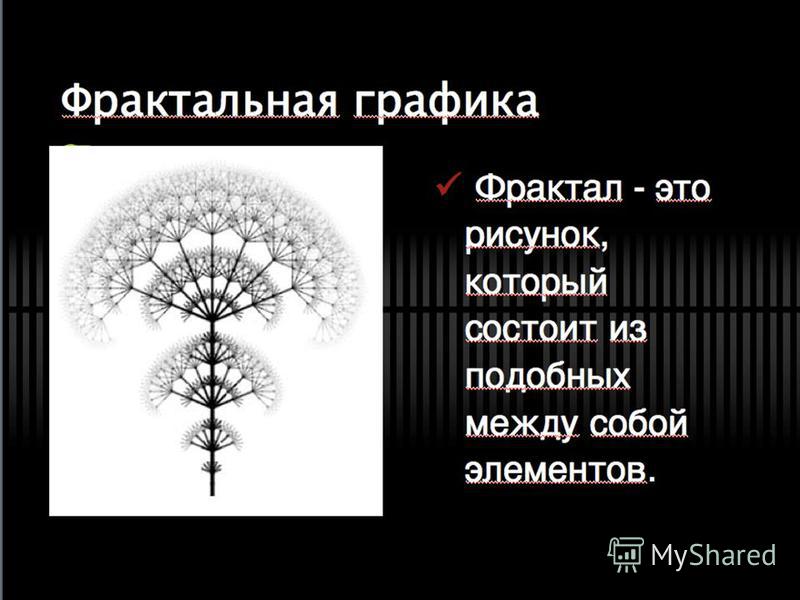 Фрактальная графика

✓ Фрактал - это рисунок, который состоит из подобных между собой элементов.

MyShared